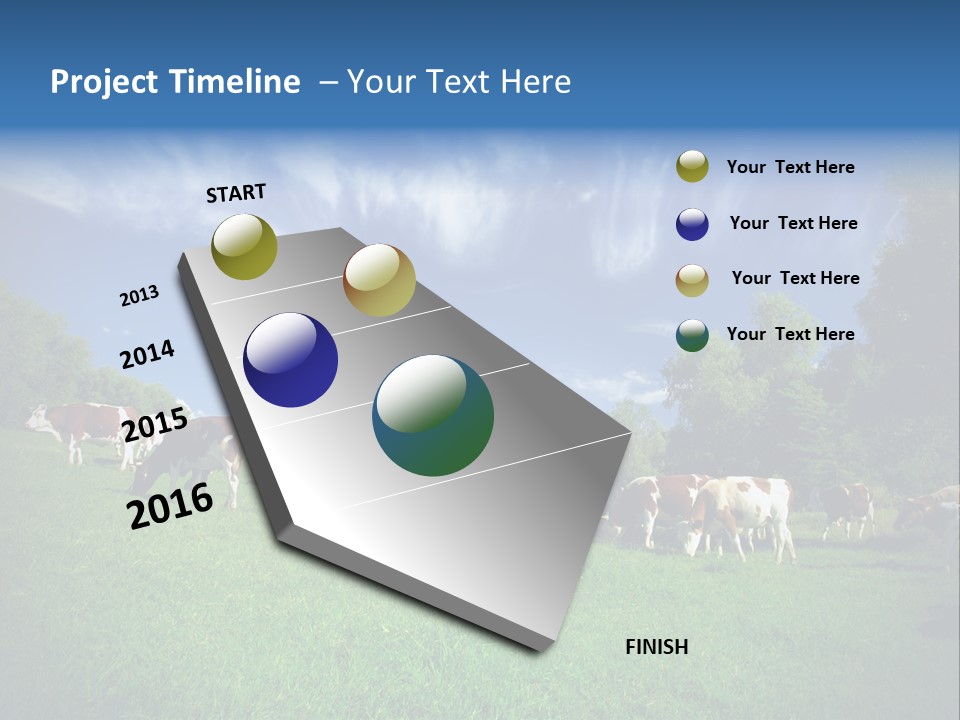 Project Timeline – Your Text Here

START

2013

2014

2015

2016

FINISH

Your Text Here

Your Text Here

Your Text Here

Your Text Here